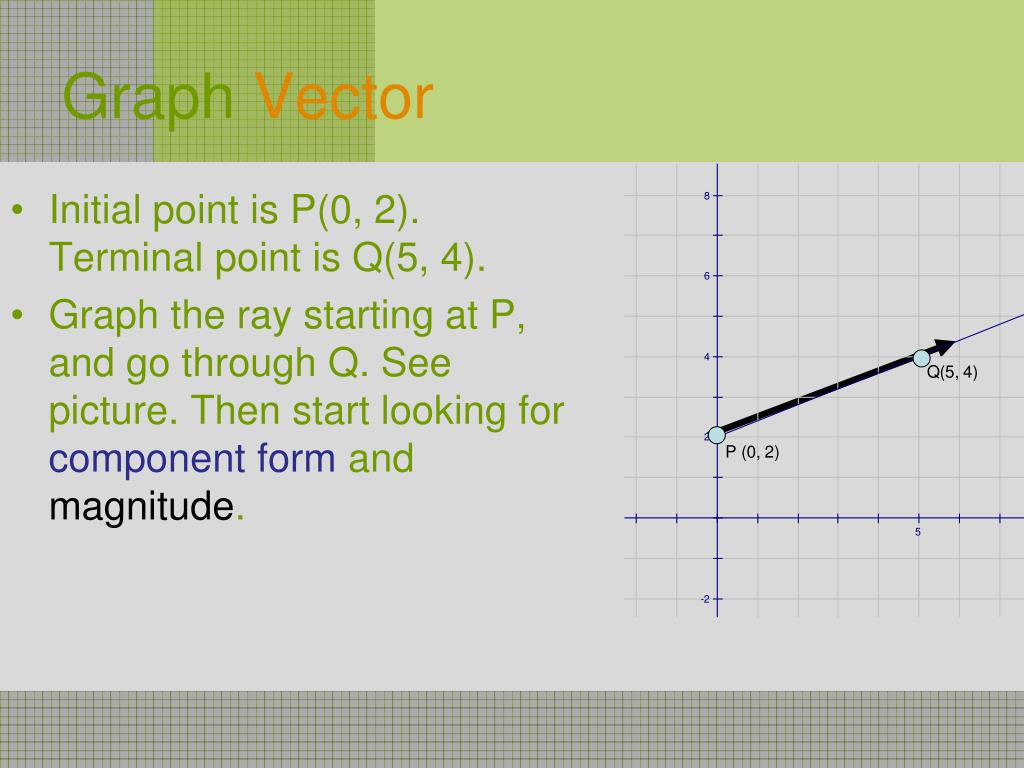 Graph Vector

• Initial point is P(0, 2). Terminal point is Q(5, 4).
• Graph the ray starting at P, and go through Q. See picture. Then start looking for component form and magnitude.

8
6
4
2
-2
5
Q(5, 4)
P (0, 2)